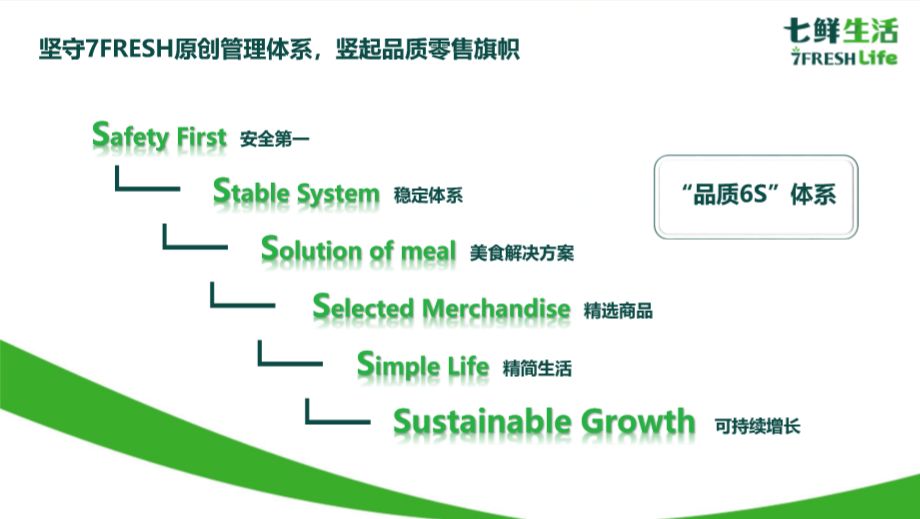 坚守7FRESH原创管理体系，竖起品质零售旗帜

七鲜生活
7FRESH Life

Safety First 安全第一

Stable System 稳定体系

Solution of meal 美食解决方案

Selected Merchandise 精选商品

Simple Life 精简生活

Sustainable Growth 可持续增长

“品质6S”体系